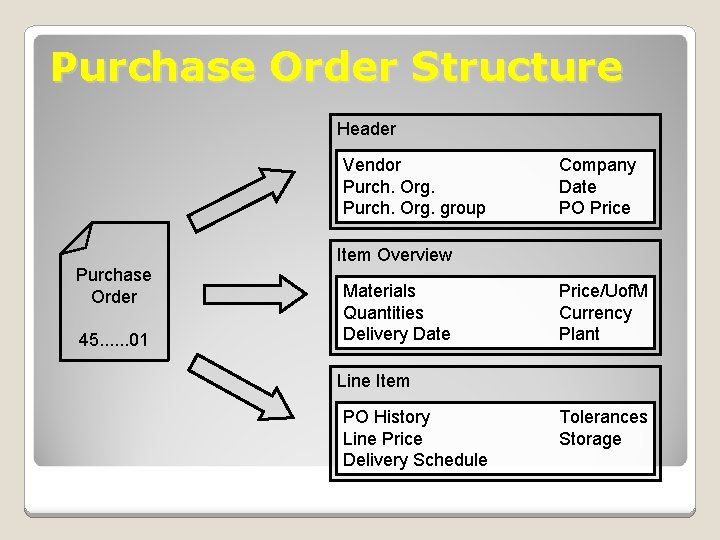 Purchase Order Structure

Purchase Order

45......01

Header

Vendor
Purch. Org.
Purch. Org. group

Company
Date
PO Price

Item Overview

Materials
Quantities
Delivery Date

Price/UofM
Currency
Plant

Line Item

PO History
Line Price
Delivery Schedule

Tolerances
Storage